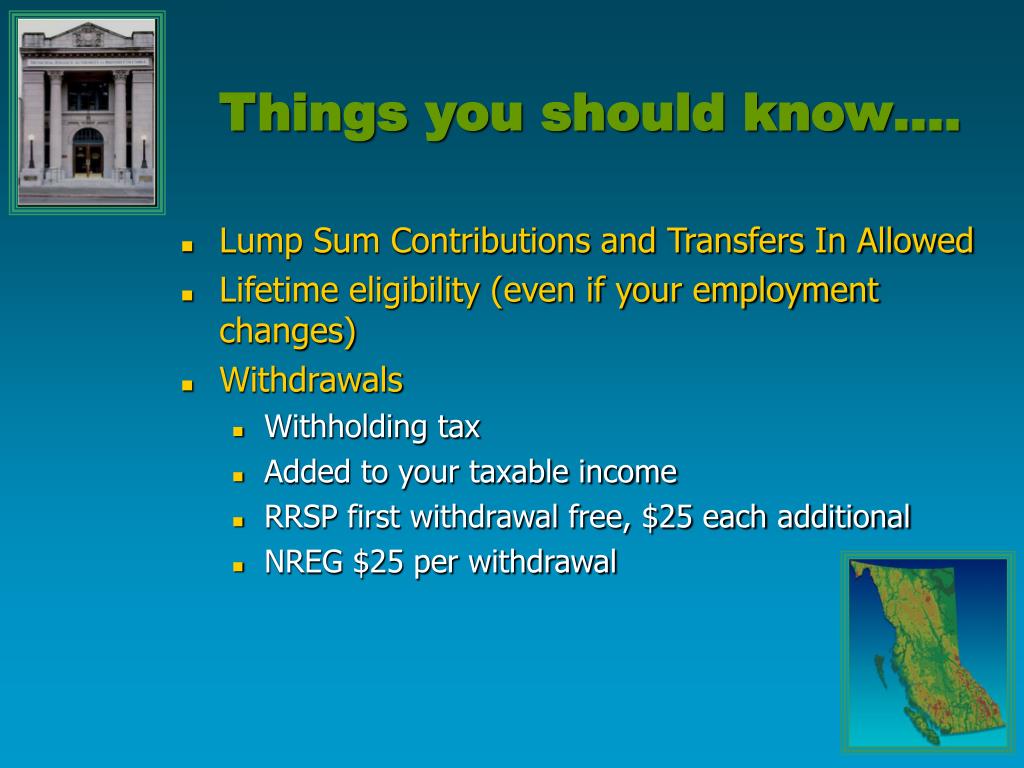 Things you should know….

- Lump Sum Contributions and Transfers In Allowed
- Lifetime eligibility (even if your employment changes)
- Withdrawals
  - Withholding tax
  - Added to your taxable income
  - RRSP first withdrawal free, \$25 each additional
  - NREG \$25 per withdrawal